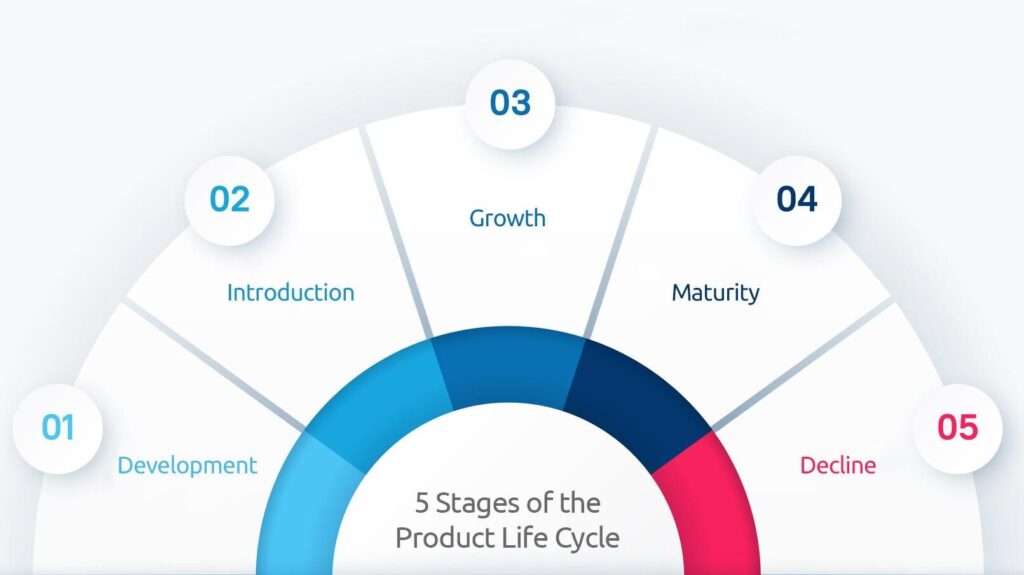 01
Development

02
Introduction

03
Growth

04
Maturity

05
Decline

5 Stages of the Product Life Cycle